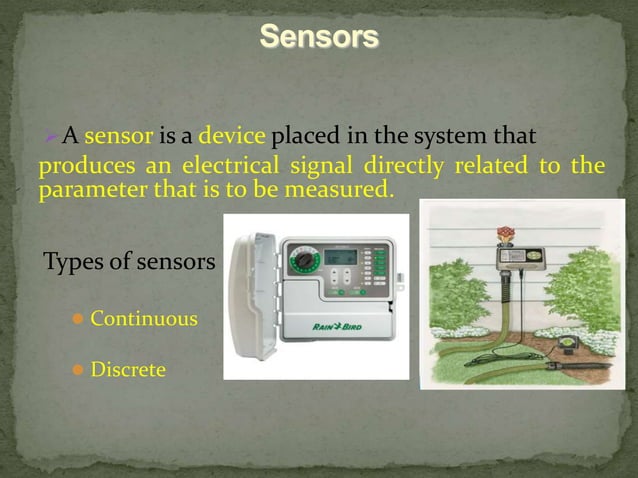 Sensors

A sensor is a device placed in the system that produces an electrical signal directly related to the parameter that is to be measured.

Types of sensors

Continuous

Discrete

RAIN BIRD